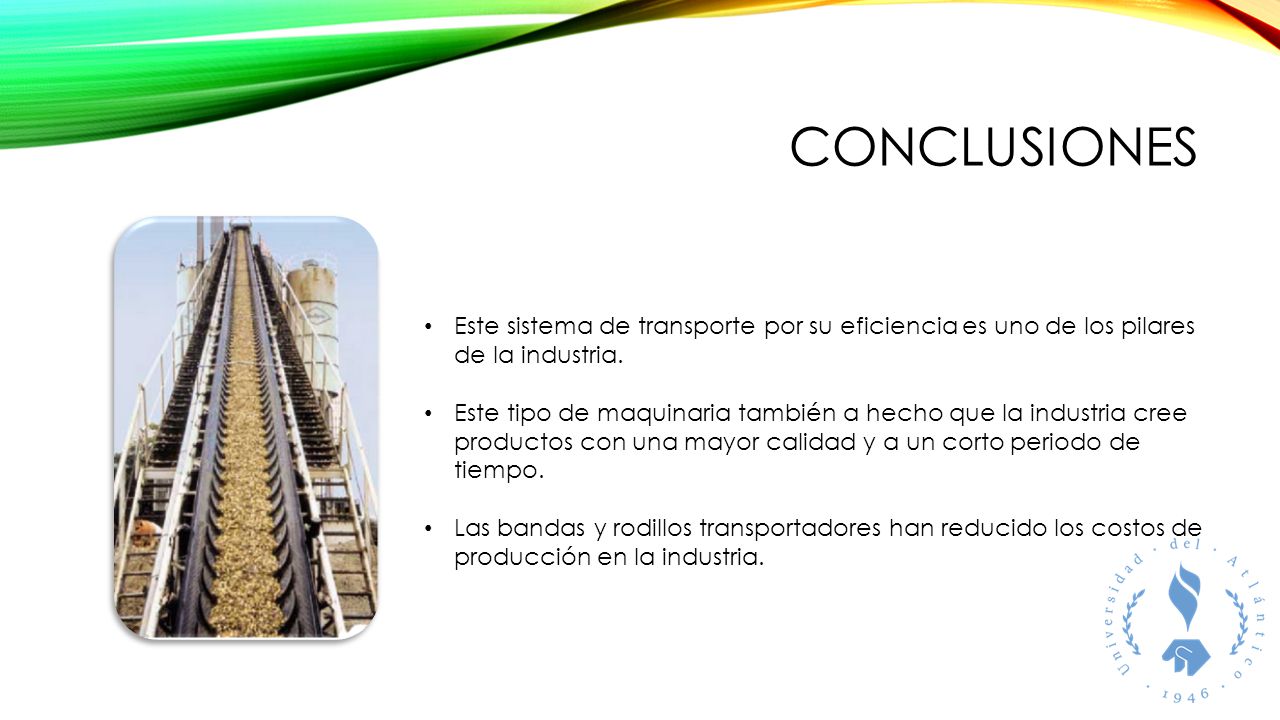 CONCLUSIONES

• Este sistema de transporte por su eficiencia es uno de los pilares de la industria.

• Este tipo de maquinaria también a hecho que la industria cree productos con una mayor calidad y a un corto periodo de tiempo.

• Las bandas y rodillos transportadores han reducido los costos de producción en la industria.

Universidad · del · Atlántico · 1946 ·